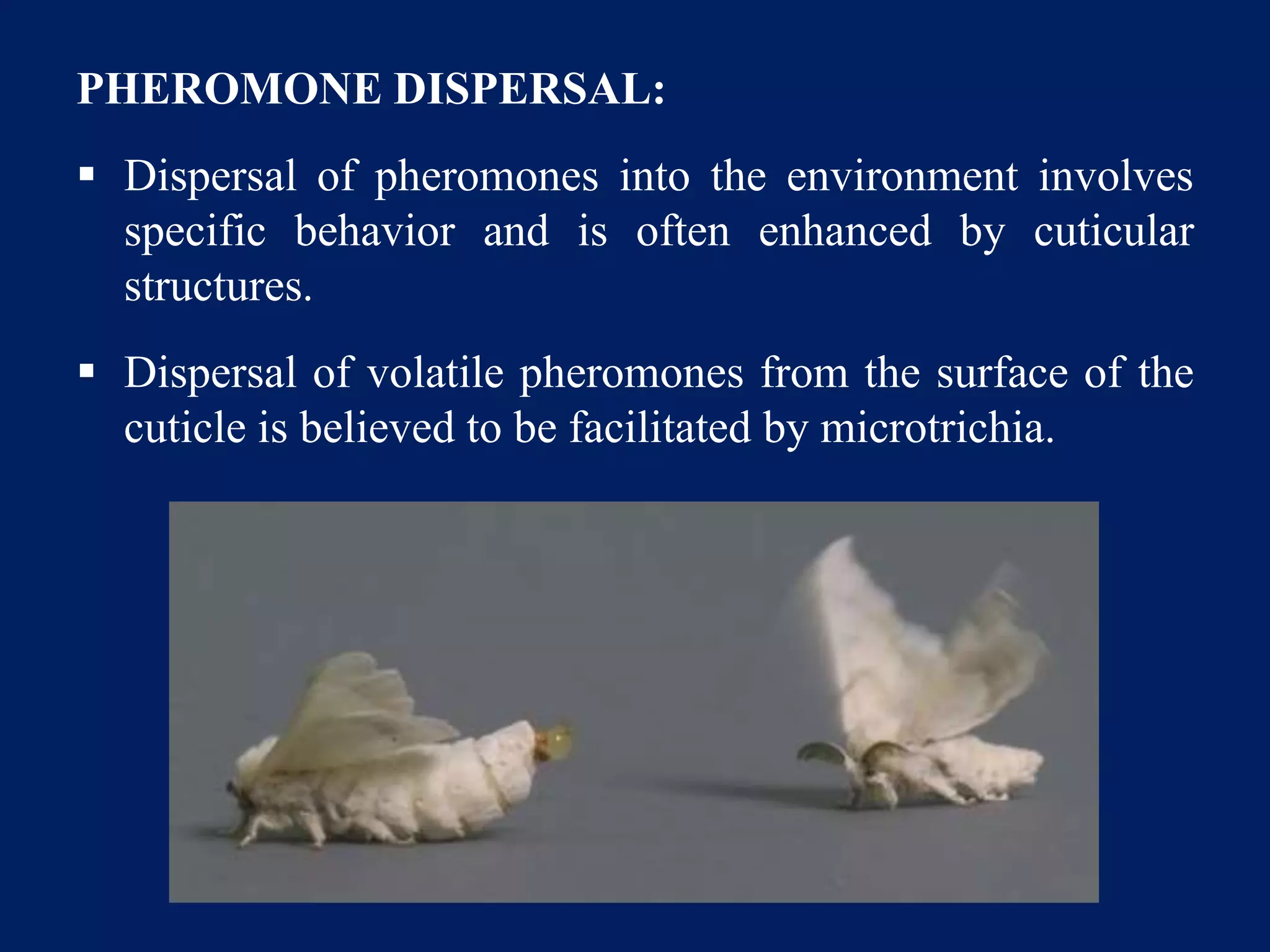 PHEROMONE DISPERSAL:

▪ Dispersal of pheromones into the environment involves specific behavior and is often enhanced by cuticular structures.

▪ Dispersal of volatile pheromones from the surface of the cuticle is believed to be facilitated by microtrichia.